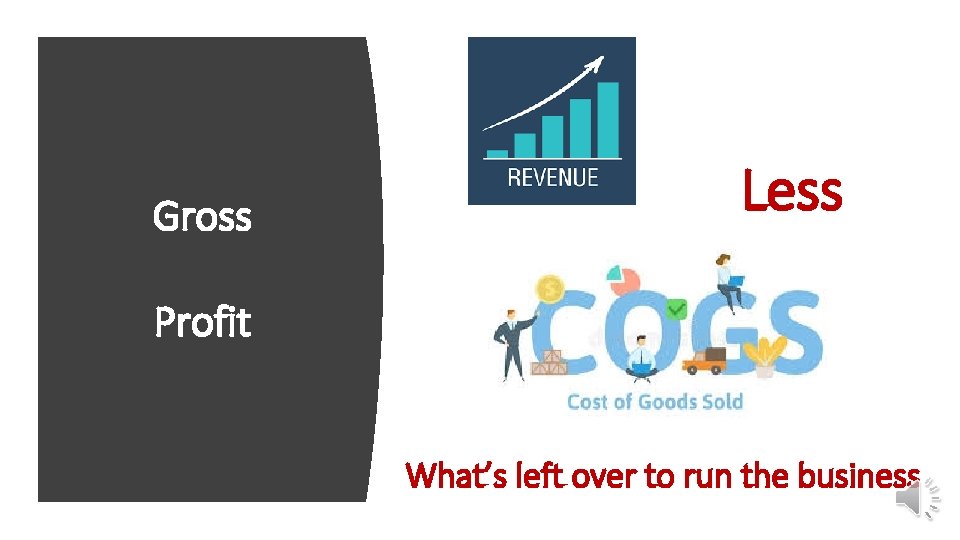 Gross

Profit

REVENUE

Less

COGS

Cost of Goods Sold

What's left over to run the business